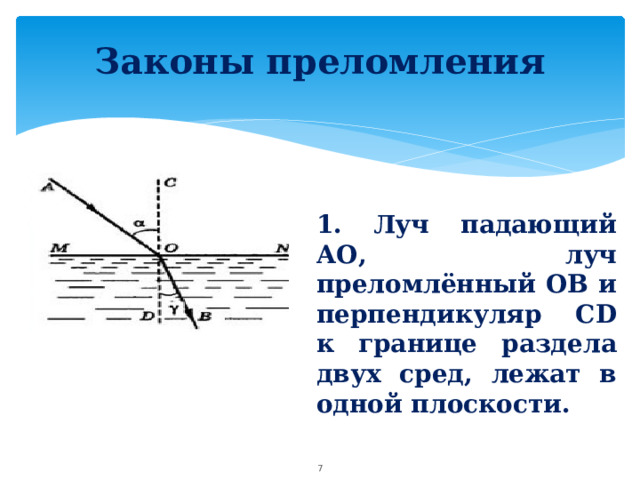 Законы преломления

A C α M O N D γ B

1. Луч падающий АО, луч преломлённый ОВ и перпендикуляр CD к границе раздела двух сред, лежат в одной плоскости.

7